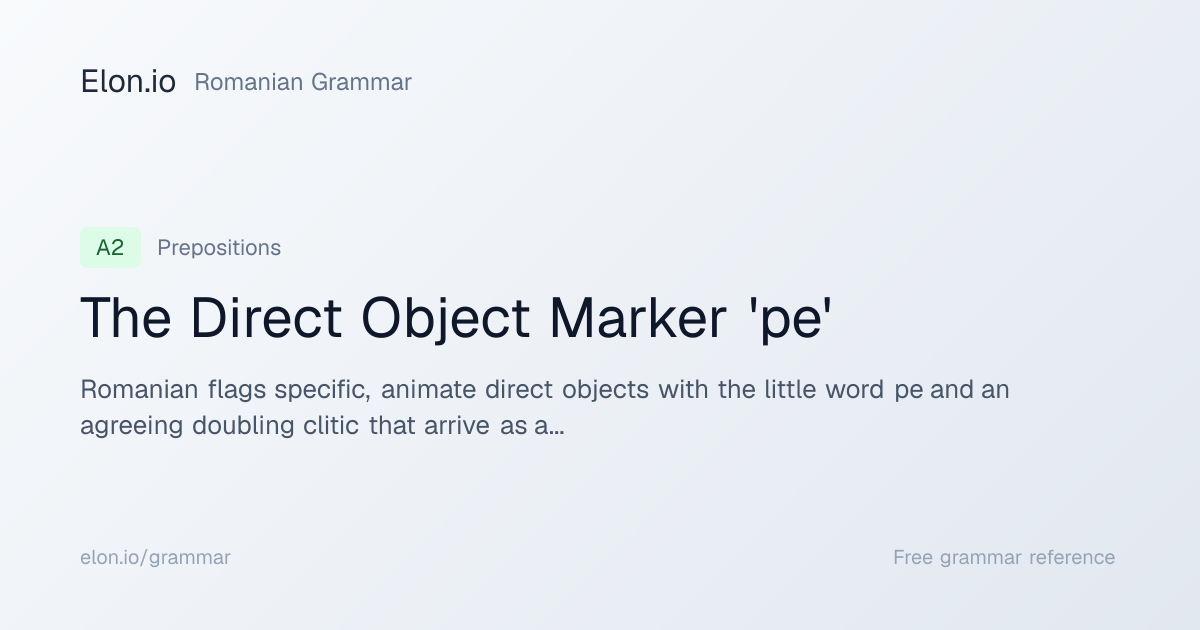 Elon.io Romanian Grammar

A2 Prepositions

The Direct Object Marker 'pe'

Romanian flags specific, animate direct objects with the little word pe and an agreeing doubling clitic that arrive as a...

elon.io/grammar

Free grammar reference